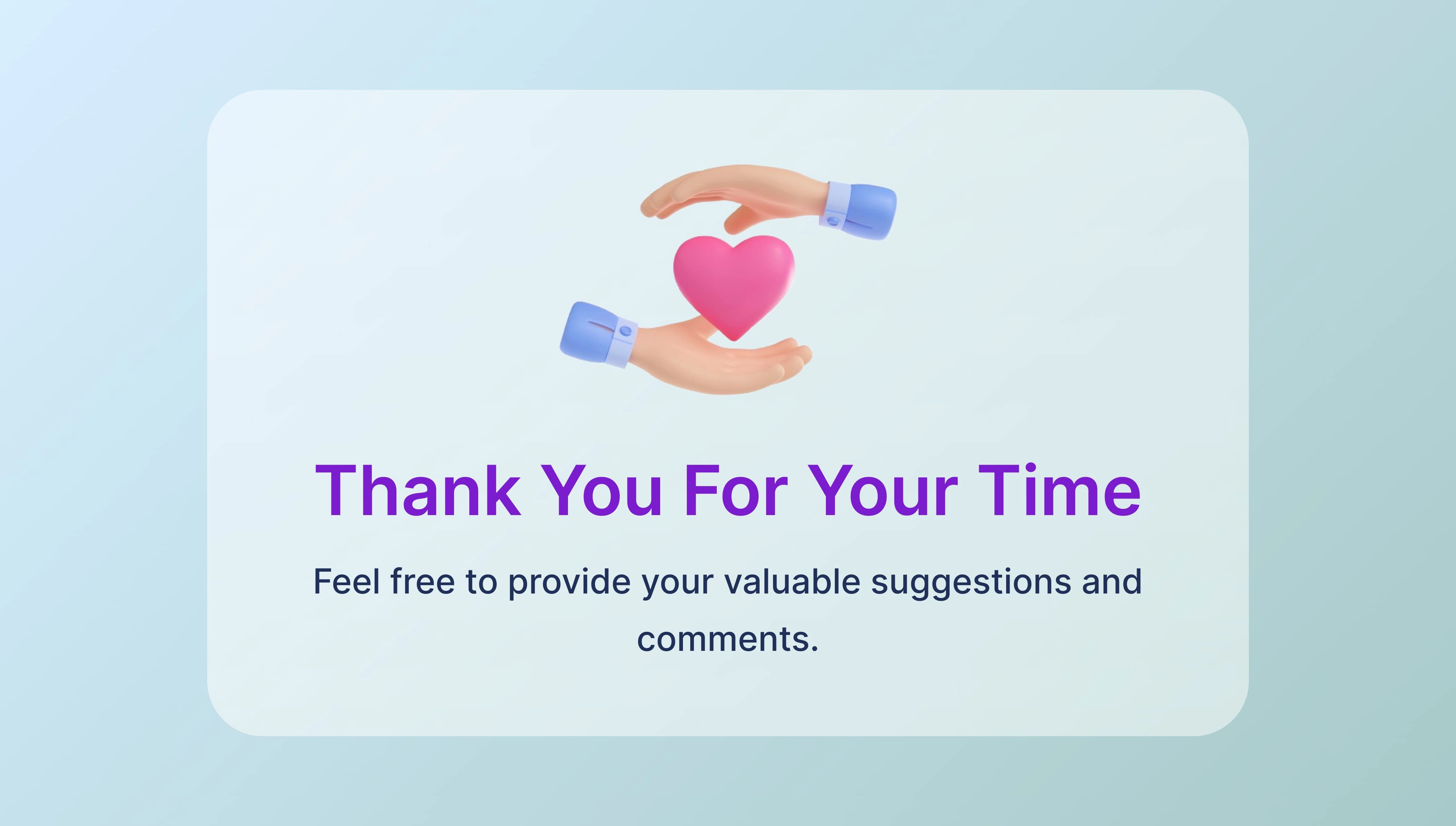 Thank You For Your Time

Feel free to provide your valuable suggestions and comments.